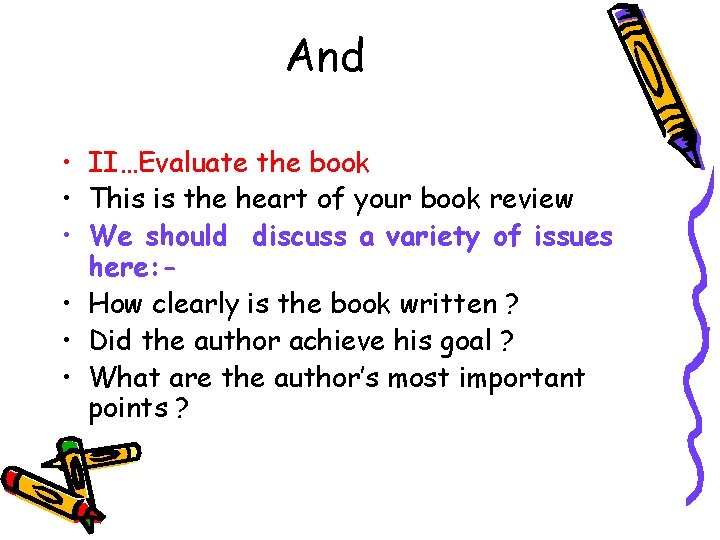 And

• II…Evaluate the book
• This is the heart of your book review
• We should discuss a variety of issues here:-
• How clearly is the book written ?
• Did the author achieve his goal ?
• What are the author's most important points ?